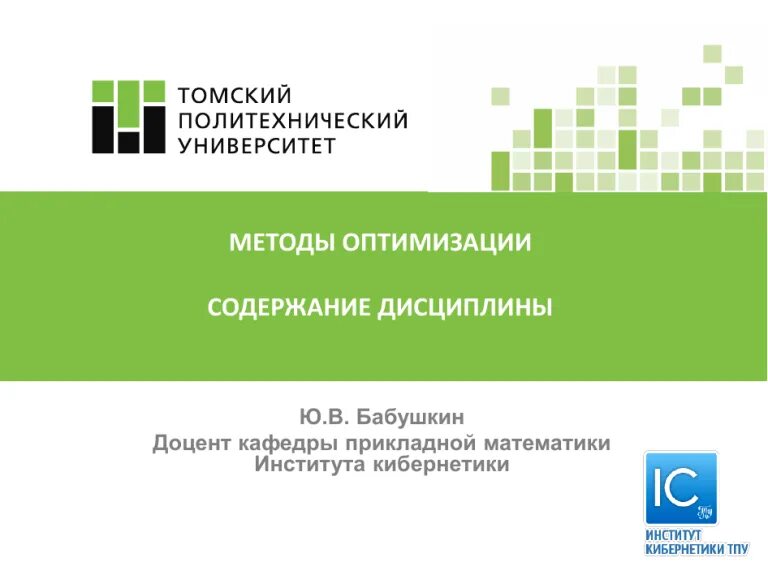 ТОМСКИЙ ПОЛИТЕХНИЧЕСКИЙ УНИВЕРСИТЕТ

МЕТОДЫ ОПТИМИЗАЦИИ

СОДЕРЖАНИЕ ДИСЦИПЛИНЫ

Ю.В. Бабушкин
Доцент кафедры прикладной математики
Института кибернетики

IC

ИНСТИТУТ КИБЕРНЕТИКИ ТПУ